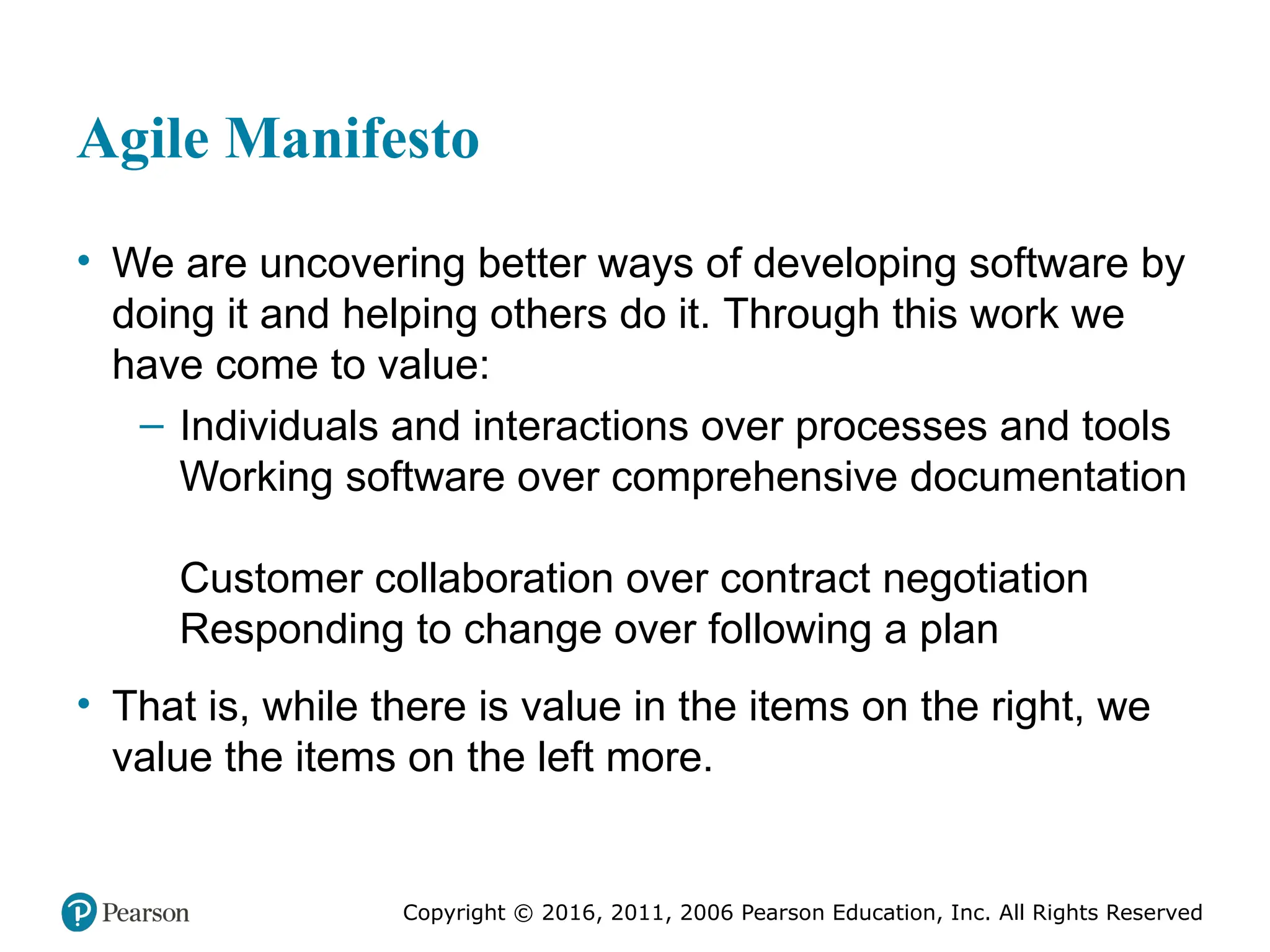 Agile Manifesto

• We are uncovering better ways of developing software by doing it and helping others do it. Through this work we have come to value:

– Individuals and interactions over processes and tools
Working software over comprehensive documentation

Customer collaboration over contract negotiation
Responding to change over following a plan

• That is, while there is value in the items on the right, we value the items on the left more.

Pearson

Copyright © 2016, 2011, 2006 Pearson Education, Inc. All Rights Reserved